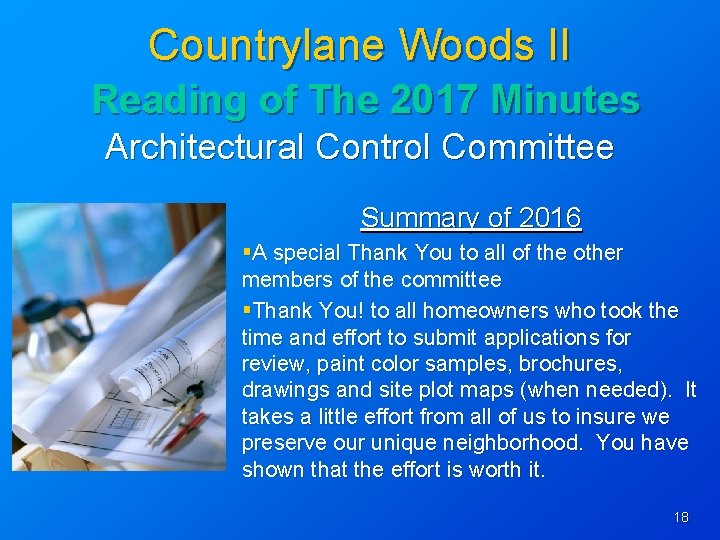 Countrylane Woods II
Reading of The 2017 Minutes
Architectural Control Committee

Summary of 2016

▪A special Thank You to all of the other members of the committee

▪Thank You! to all homeowners who took the time and effort to submit applications for review, paint color samples, brochures, drawings and site plot maps (when needed). It takes a little effort from all of us to insure we preserve our unique neighborhood. You have shown that the effort is worth it.

18